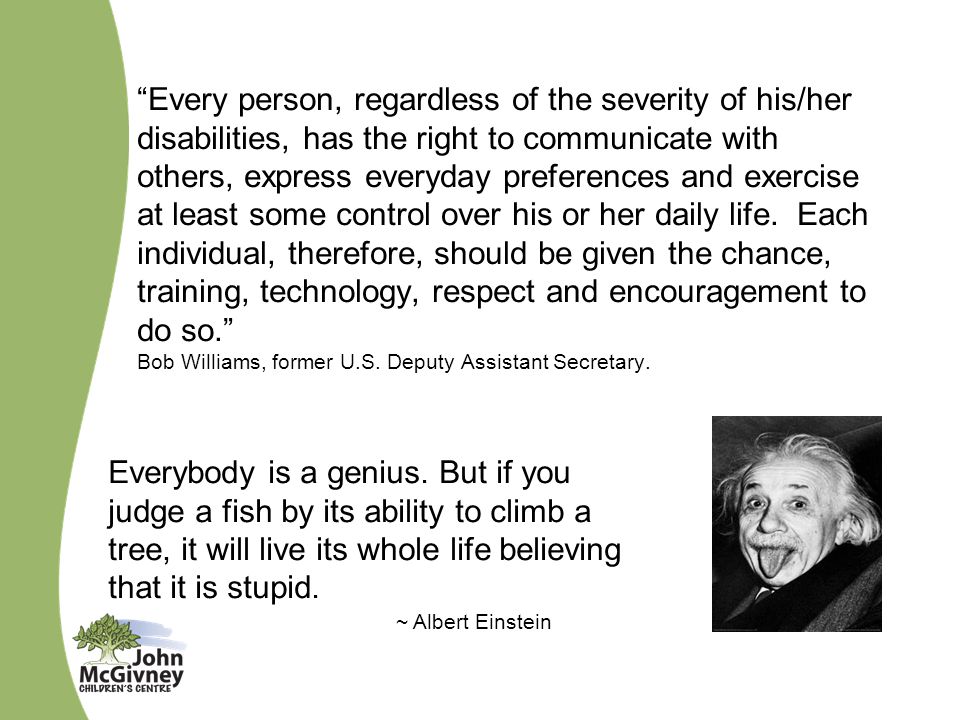 “Every person, regardless of the severity of his/her disabilities, has the right to communicate with others, express everyday preferences and exercise at least some control over his or her daily life. Each individual, therefore, should be given the chance, training, technology, respect and encouragement to do so.”
Bob Williams, former U.S. Deputy Assistant Secretary.

Everybody is a genius. But if you judge a fish by its ability to climb a tree, it will live its whole life believing that it is stupid.
~ Albert Einstein

John McGivney CHILDREN'S CENTRE